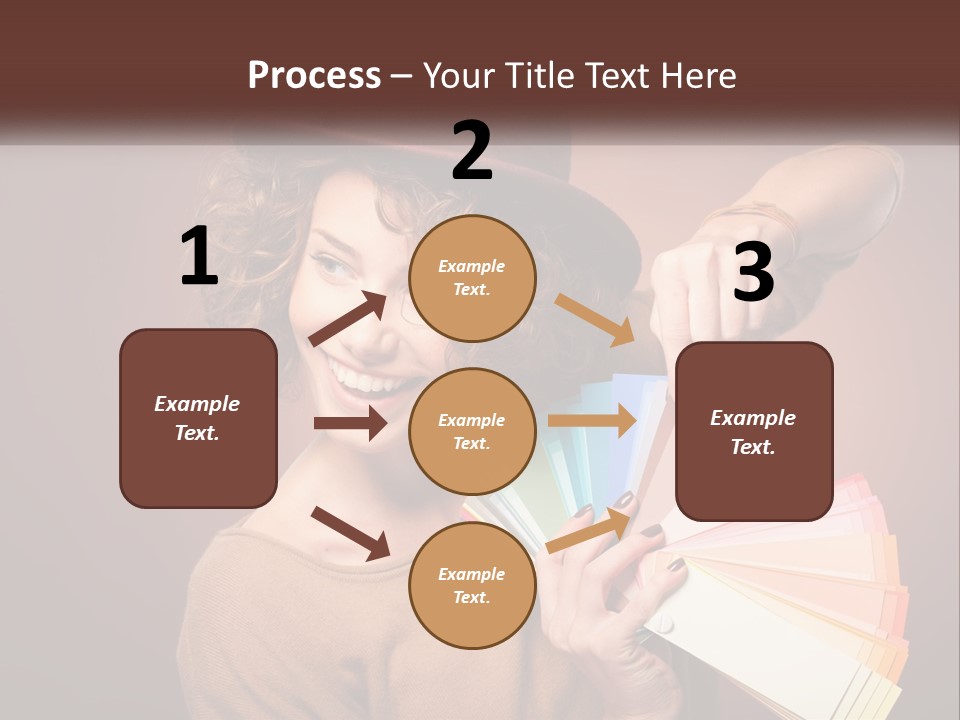 Process – Your Title Text Here

1

Example Text.

2

Example Text.

Example Text.

Example Text.

3

Example Text.